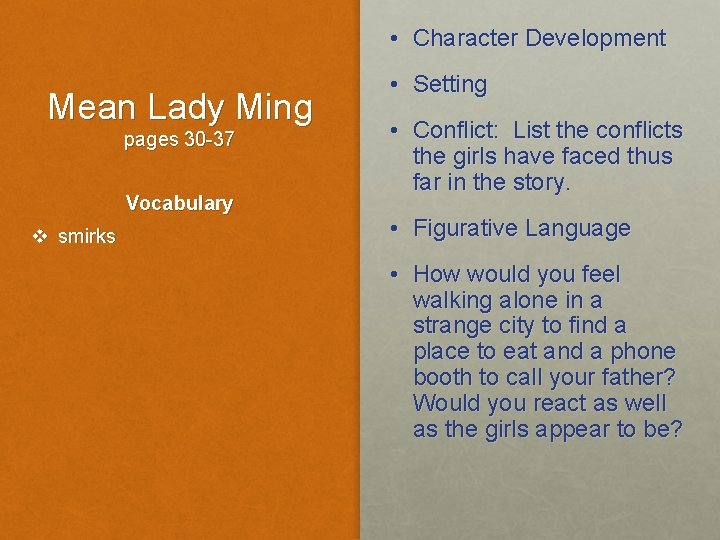 Mean Lady Ming
pages 30-37

Vocabulary

❖ smirks

• Character Development

• Setting

• Conflict: List the conflicts the girls have faced thus far in the story.

• Figurative Language

• How would you feel walking alone in a strange city to find a place to eat and a phone booth to call your father? Would you react as well as the girls appear to be?